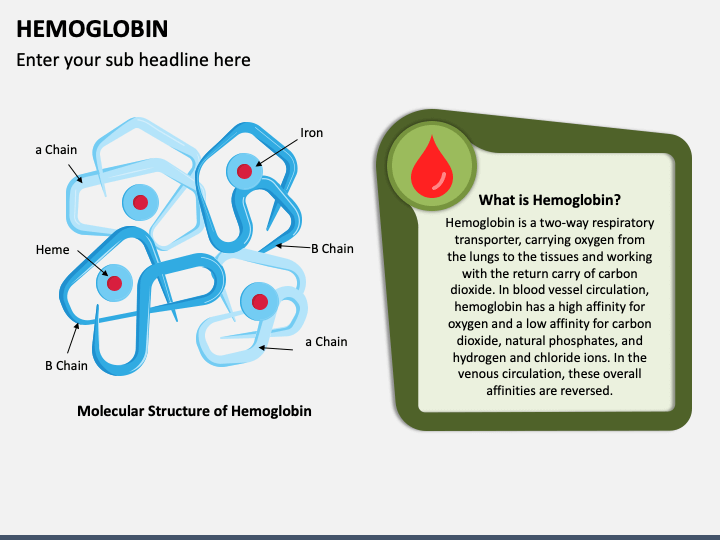 HEMOGLOBIN

Enter your sub headline here

a Chain

Iron

Heme

B Chain

B Chain

a Chain

Molecular Structure of Hemoglobin

What is Hemoglobin?

Hemoglobin is a two-way respiratory transporter, carrying oxygen from the lungs to the tissues and working with the return carry of carbon dioxide. In blood vessel circulation, hemoglobin has a high affinity for oxygen and a low affinity for carbon dioxide, natural phosphates, and hydrogen and chloride ions. In the venous circulation, these overall affinities are reversed.